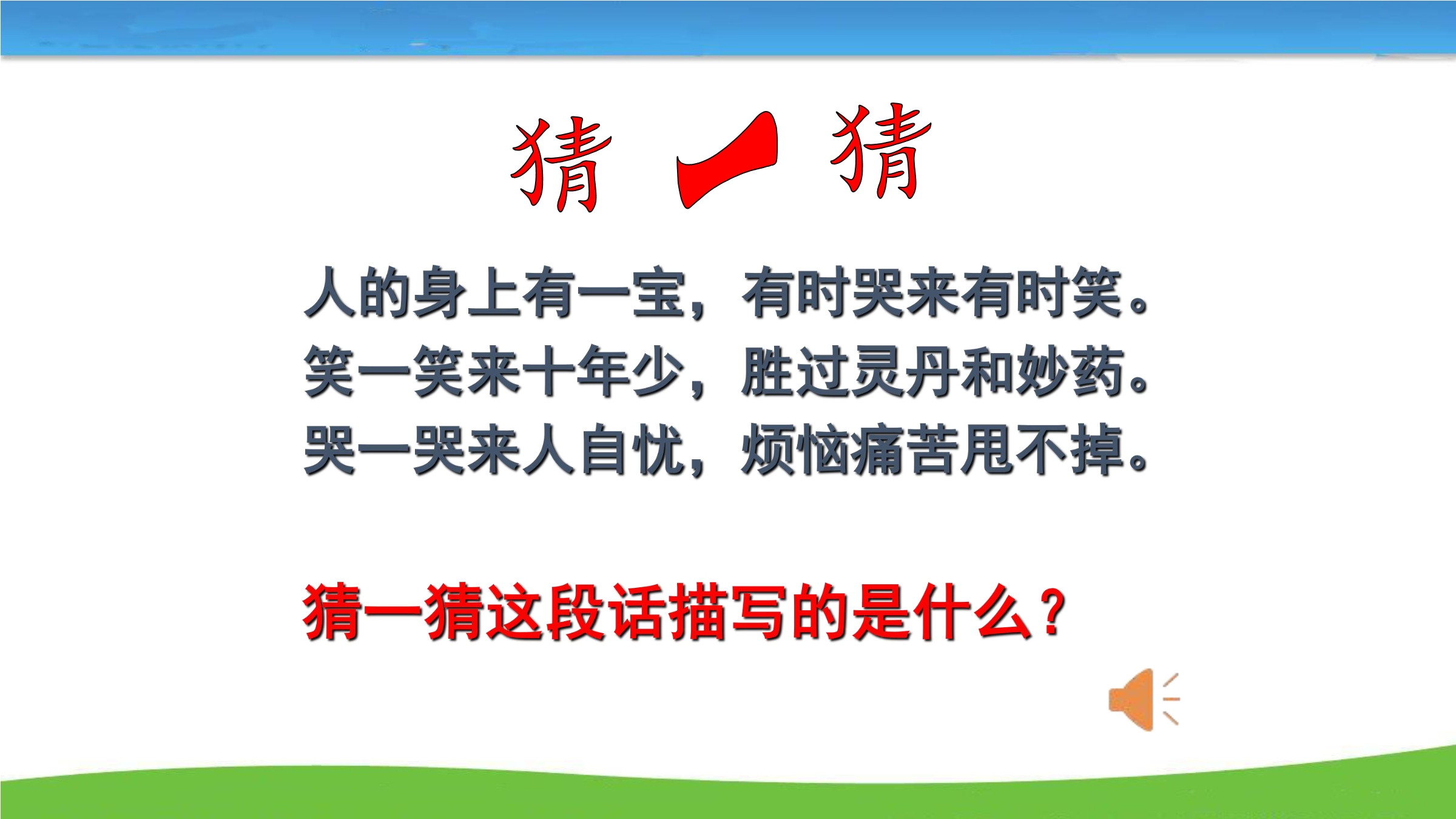 猜 一 猜

人的身上有一宝，有时哭来有时笑。
笑一笑来十年少，胜过灵丹和妙药。
哭一哭来人自忧，烦恼痛苦甩不掉。

猜一猜这段话描写的是什么？